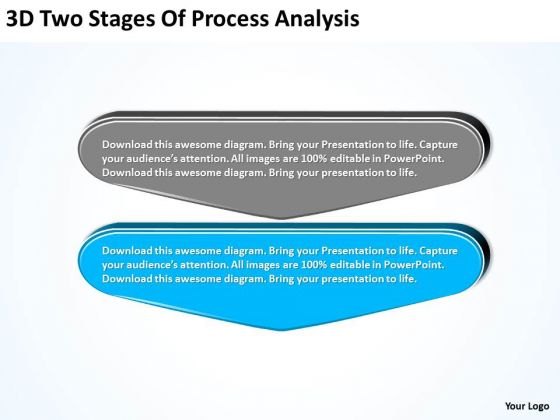 3D Two Stages Of Process Analysis

Download this awesome diagram. Bring your Presentation to life. Capture your audience's attention. All images are 100% editable in PowerPoint. Download this awesome diagram. Bring your presentation to life.

Download this awesome diagram. Bring your Presentation to life. Capture your audience's attention. All images are 100% editable in PowerPoint. Download this awesome diagram. Bring your presentation to life.

Your Logo